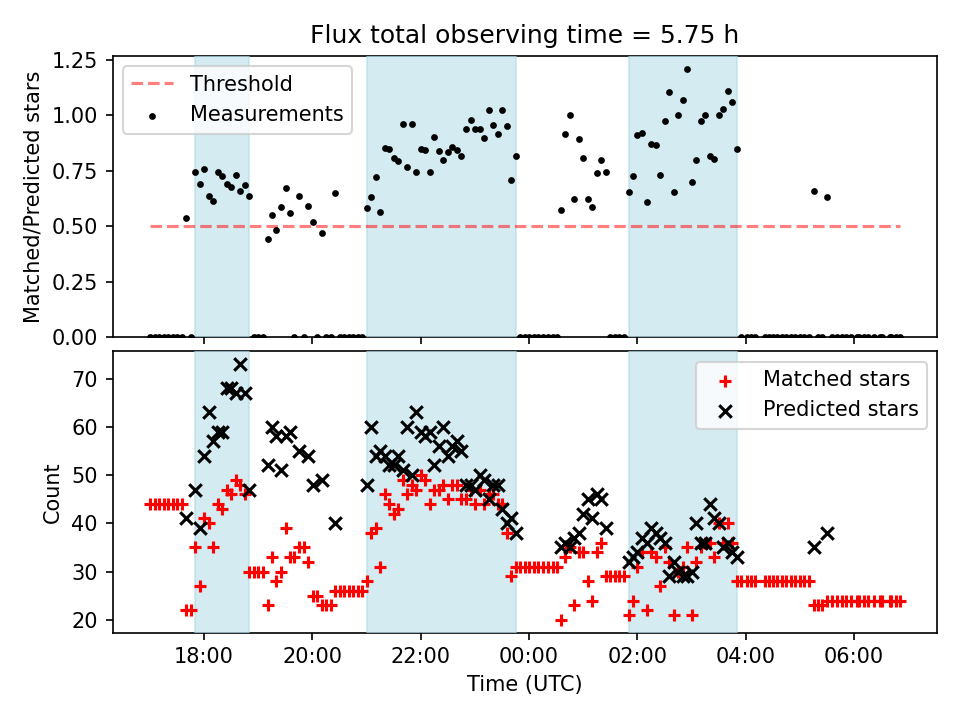 Flux total observing time = 5.75 h

Threshold
Measurements

Matched/Predicted stars

1.25
1.00
0.75
0.50
0.25
0.00

Matched stars
Predicted stars

Count

70
60
50
40
30
20

18:00
20:00
22:00
00:00
02:00
04:00
06:00

Time (UTC)